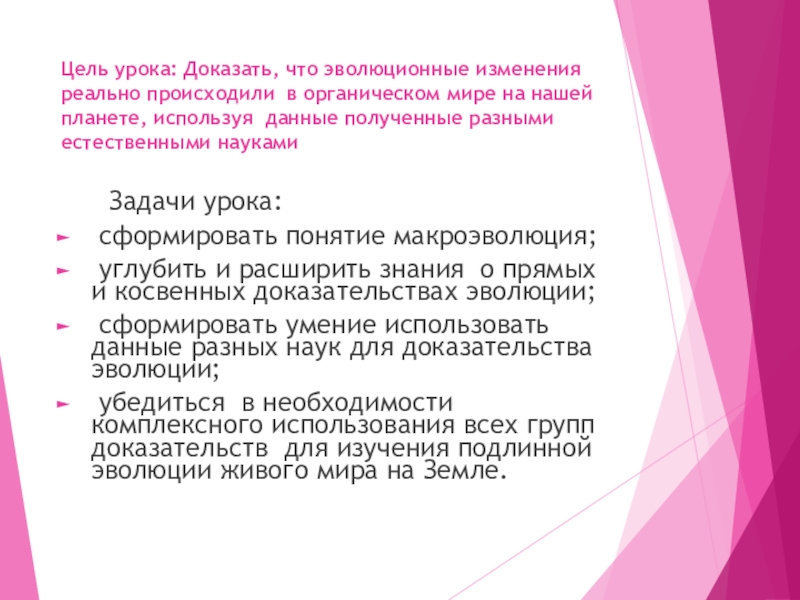 Цель урока: Доказать, что эволюционные изменения реально происходили в органическом мире на нашей планете, используя данные полученные разными естественными науками

Задачи урока:

► сформировать понятие макроэволюция;

► углубить и расширить знания о прямых и косвенных доказательствах эволюции;

► сформировать умение использовать данные разных наук для доказательства эволюции;

► убедиться в необходимости комплексного использования всех групп доказательств для изучения подлинной эволюции живого мира на Земле.